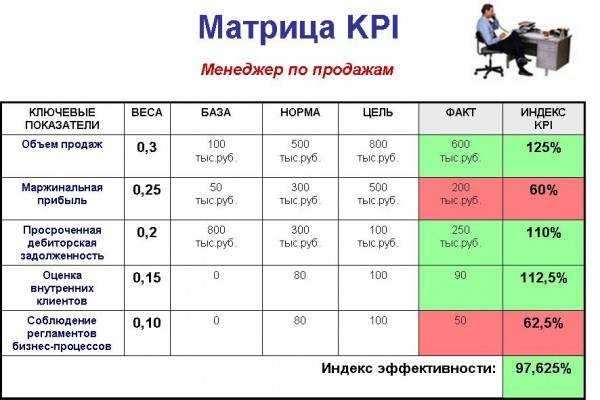 Матрица KPI

Менеджер по продажам

| КЛЮЧЕВЫЕ ПОКАЗАТЕЛИ | ВЕСА | БАЗА | НОРМА | ЦЕЛЬ | ФАКТ | ИНДЕКС KPI |
|---|---|---|---|---|---|---|
| Объем продаж | 0,3 | 100 тыс.руб. | 500 тыс.руб. | 800 тыс.руб. | 600 тыс.руб. | 125% |
| Маржинальная прибыль | 0,25 | 50 тыс.руб. | 300 тыс.руб. | 500 тыс.руб. | 200 тыс.руб. | 60% |
| Просроченная дебиторская задолженность | 0,2 | 800 тыс.руб. | 300 тыс.руб. | 100 тыс.руб. | 250 тыс.руб. | 110% |
| Оценка внутренних клиентов | 0,15 | 0 | 80 | 100 | 90 | 112,5% |
| Соблюдение регламентов бизнес-процессов | 0,10 | 0 | 80 | 100 | 50 | 62,5% |
| Индекс эффективности: | | | | | | 97,625% |